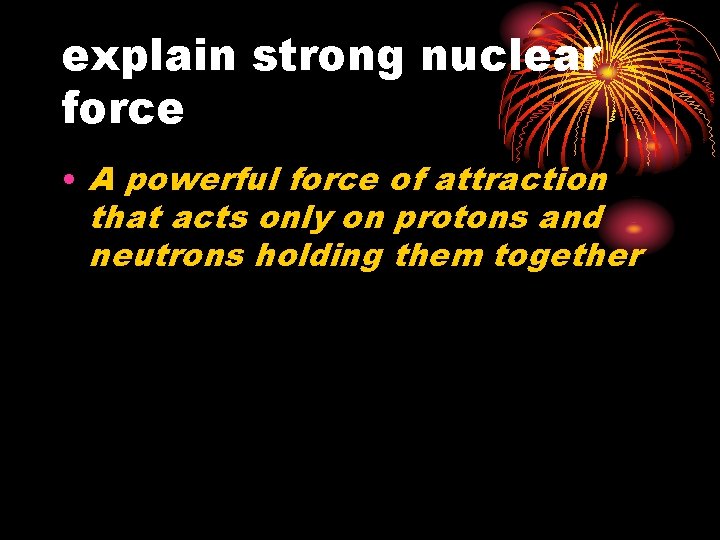 explain strong nuclear force

• A powerful force of attraction that acts only on protons and neutrons holding them together